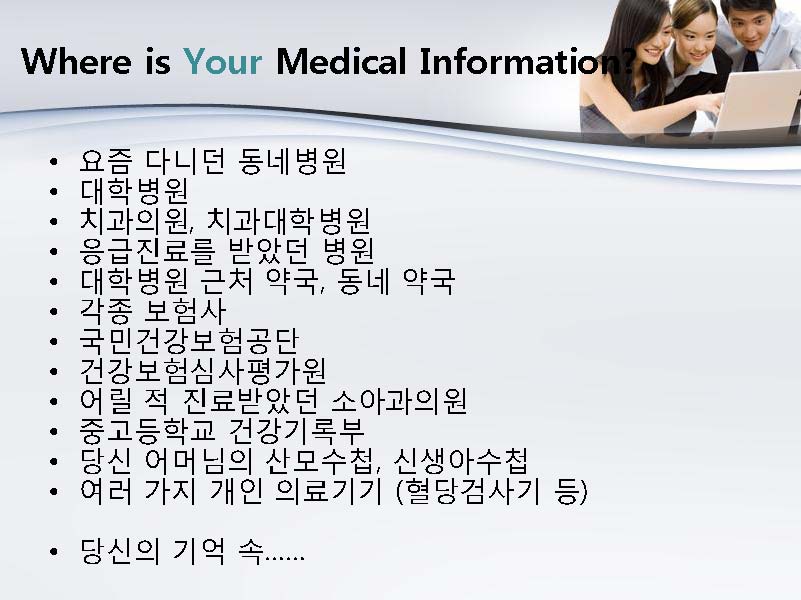 Where is Your Medical Information?

• 요즘 다니던 동네병원
• 대학병원
• 치과의원, 치과대학병원
• 응급진료를 받았던 병원
• 대학병원 근처 약국, 동네 약국
• 각종 보험사
• 국민건강보험공단
• 건강보험심사평가원
• 어릴 적 진료받았던 소아과의원
• 중고등학교 건강기록부
• 당신 어머님의 산모수첩, 신생아수첩
• 여러 가지 개인 의료기기 (혈당검사기 등)

• 당신의 기억 속……